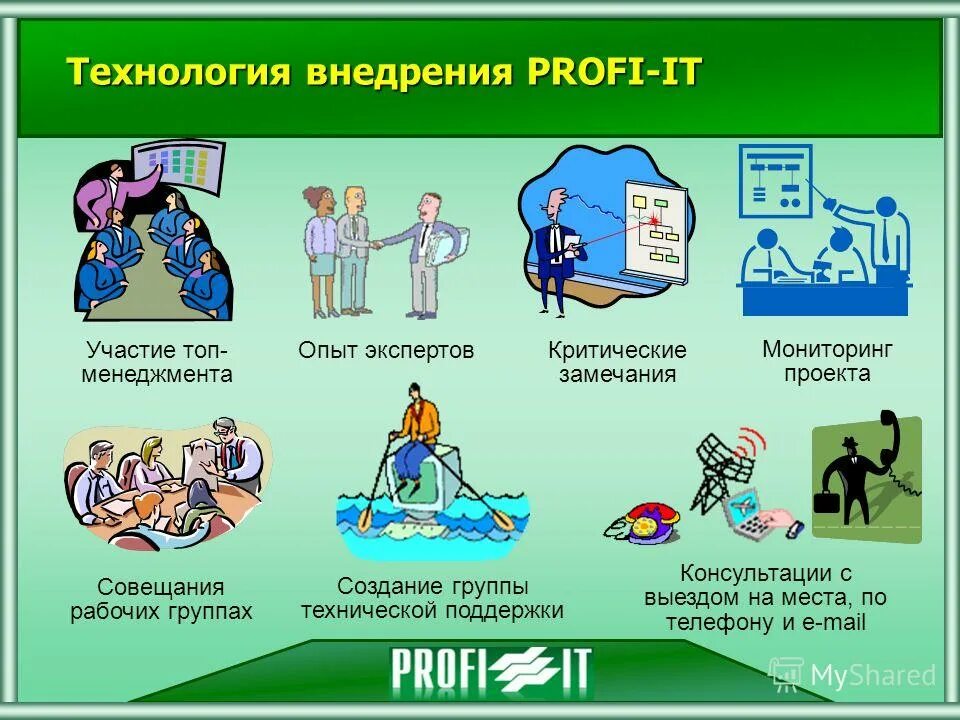 Технология внедрения PROFI-IT

Участие топ-менеджмента

Опыт экспертов

Критические замечания

Мониторинг проекта

Совещания рабочих группах

Создание группы технической поддержки

Консультации с выездом на места, по телефону и e-mail

PROFI IT

MyShared